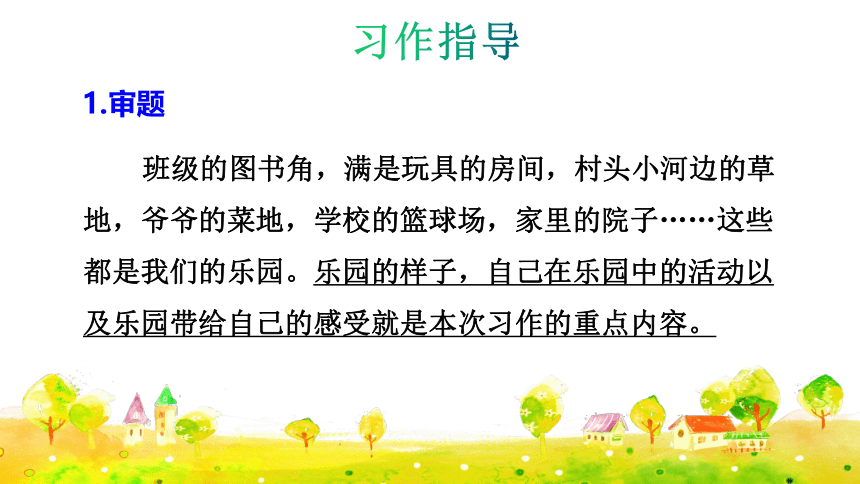 习作指导

1.审题

班级的图书角，满是玩具的房间，村头小河边的草地，爷爷的菜地，学校的篮球场，家里的院子……这些都是我们的乐园。乐园的样子，自己在乐园中的活动以及乐园带给自己的感受就是本次习作的重点内容。